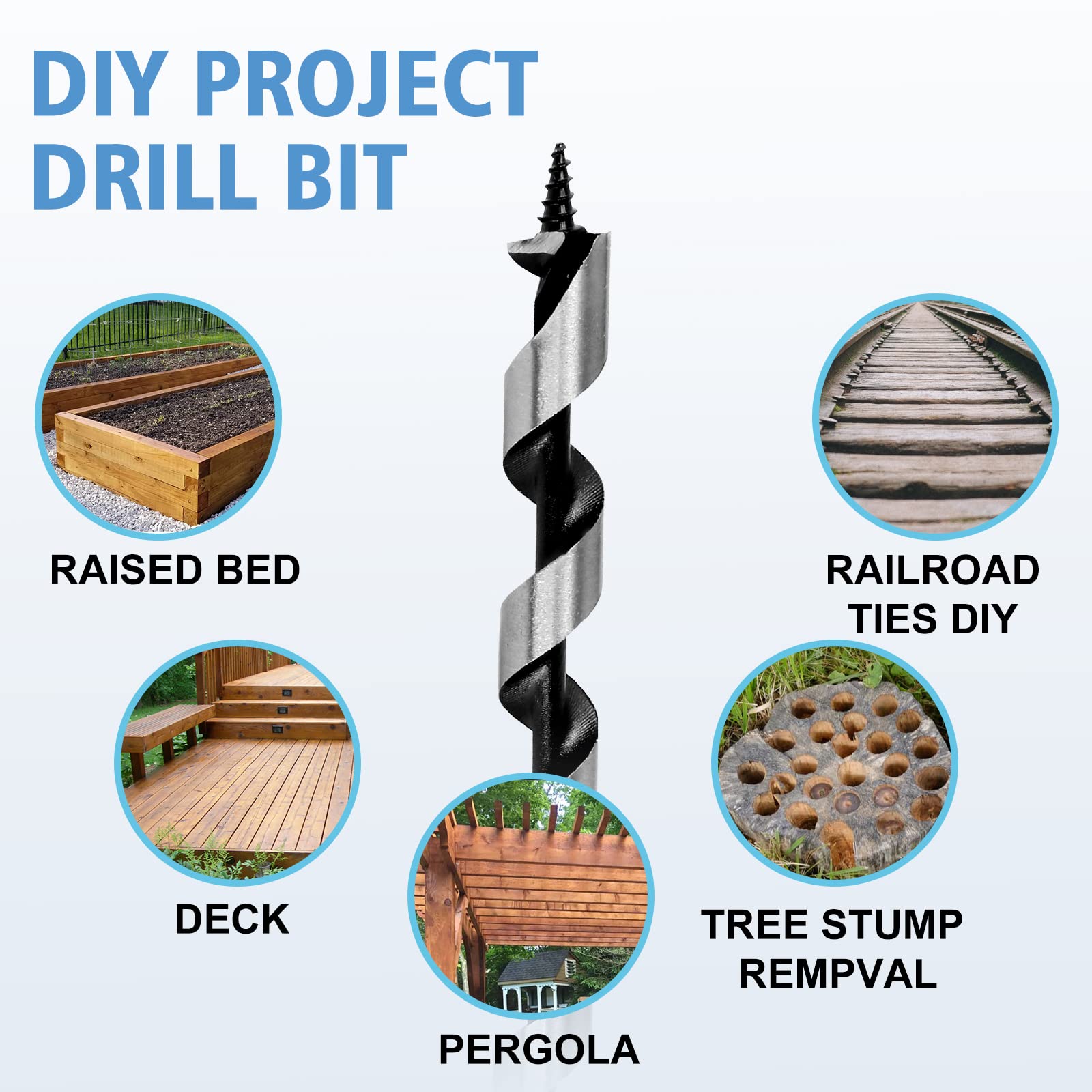 DIY PROJECT DRILL BIT

RAISED BED

RAILROAD TIES DIY

DECK

TREE STUMP REMPVAL

PERGOLA